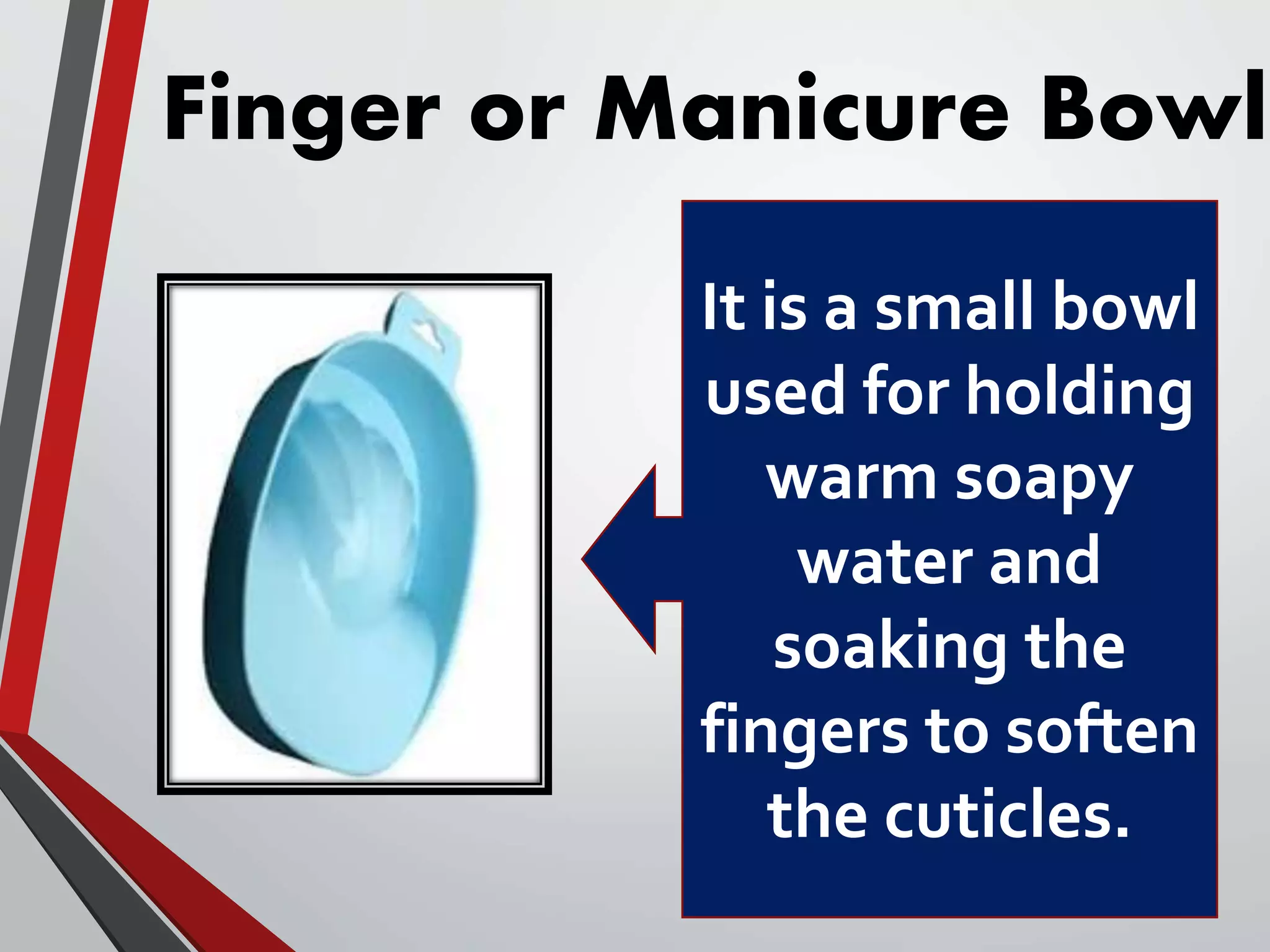 Finger or Manicure Bowl

It is a small bowl used for holding warm soapy water and soaking the fingers to soften the cuticles.